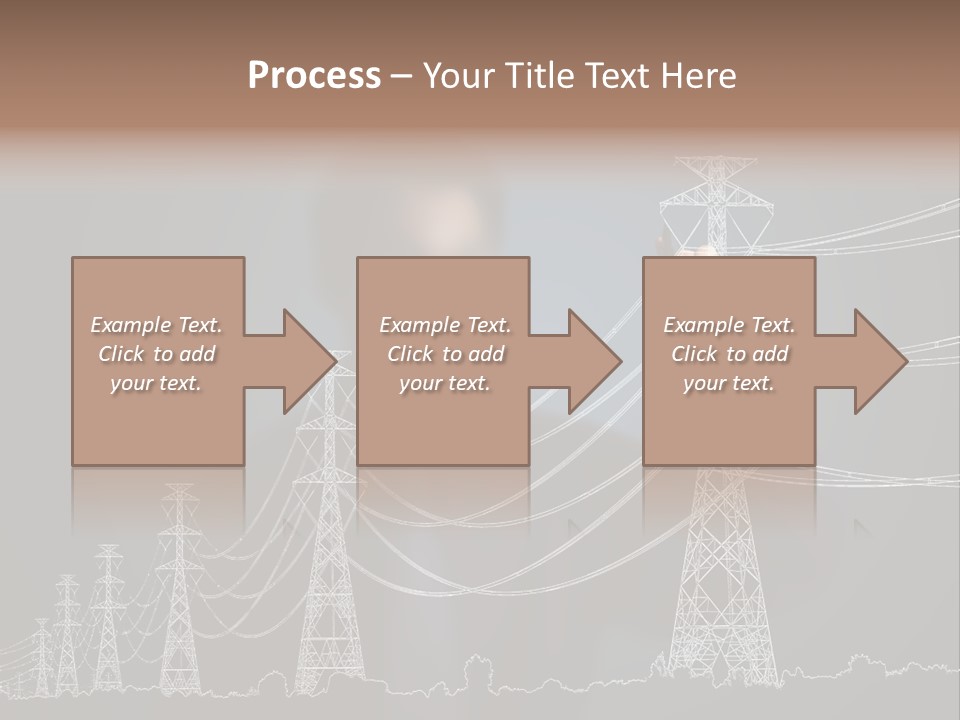 Process – Your Title Text Here

Example Text. Click to add your text.

Example Text. Click to add your text.

Example Text. Click to add your text.